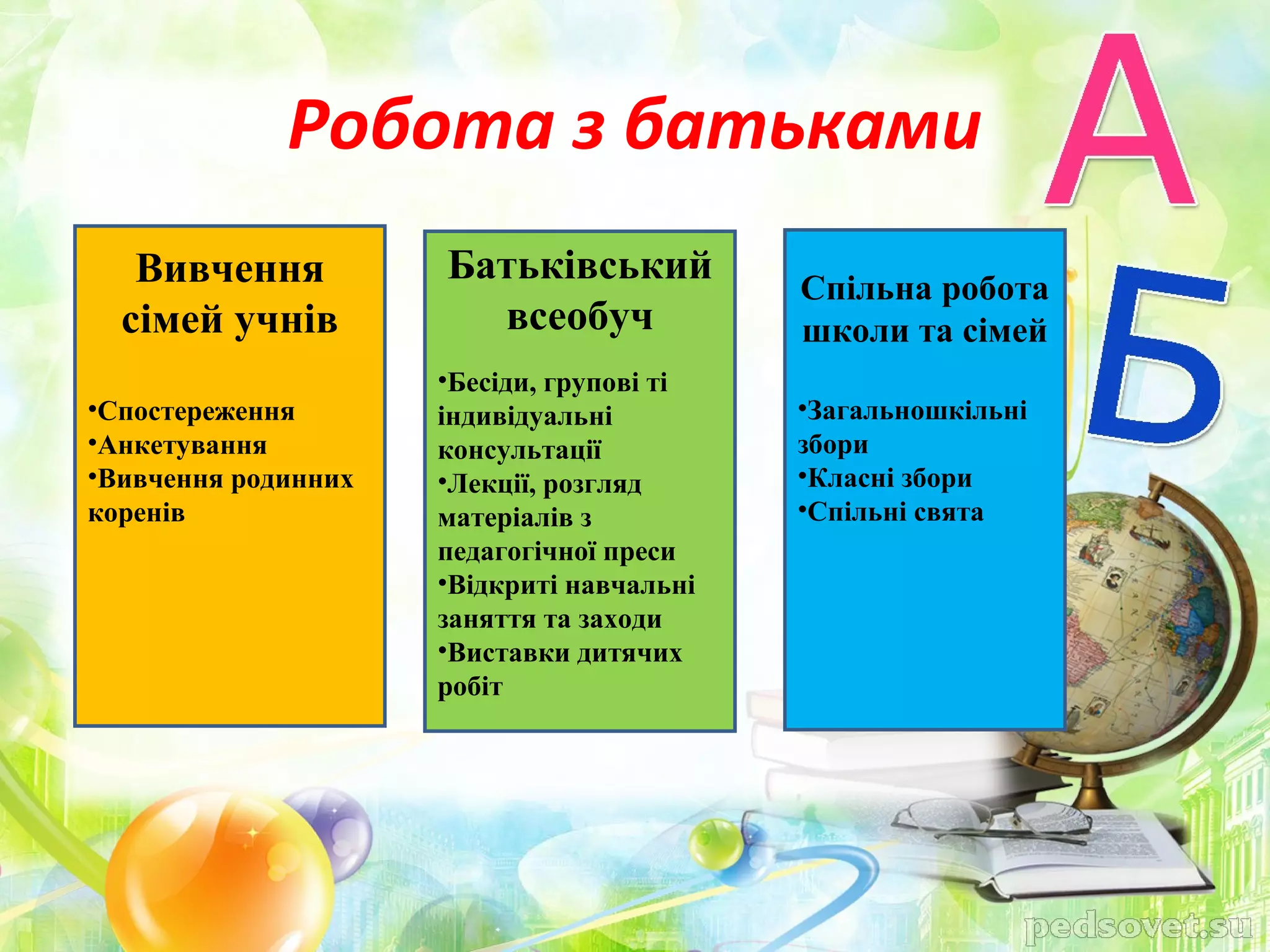 Робота з батьками

А

Б

Вивчення сімей учнів

•Спостереження
•Анкетування
•Вивчення родинних коренів

Батьківський всеобуч

•Бесіди, групові ті індивідуальні консультації
•Лекції, розгляд матеріалів з педагогічної преси
•Відкриті навчальні заняття та заходи
•Виставки дитячих робіт

Спільна робота школи та сімей

•Загальношкільні збори
•Класні збори
•Спільні свята

pedsovet.su